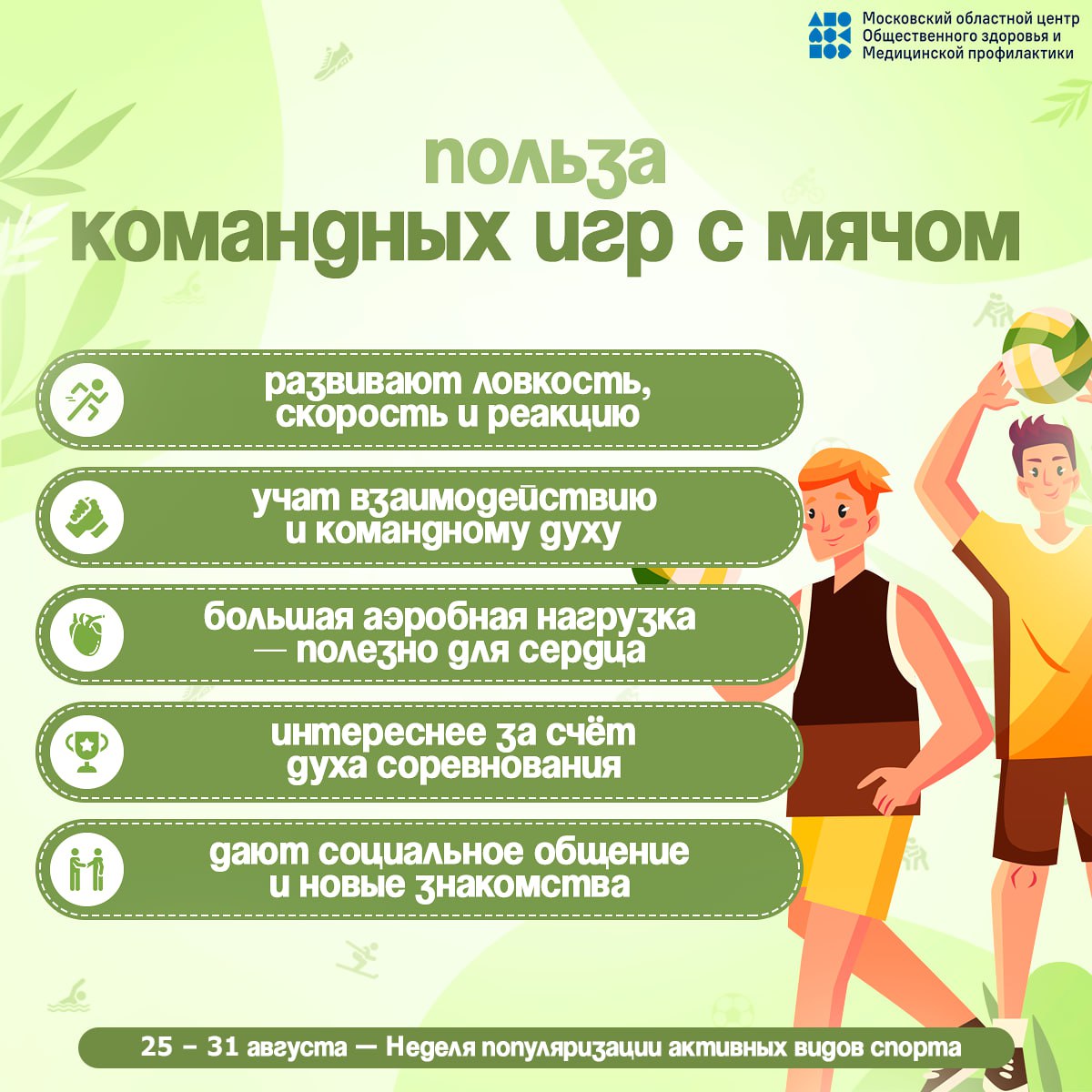 Московский областной центр
Общественного здоровья и
Медицинской профилактики

польза
командных игр с мячом

развивают ловкость, скорость и реакцию

учат взаимодействию и командному духу

большая аэробная нагрузка — полезно для сердца

интереснее за счёт духа соревнования

дают социальное общение и новые знакомства

25 - 31 августа — Неделя популяризации активных видов спорта